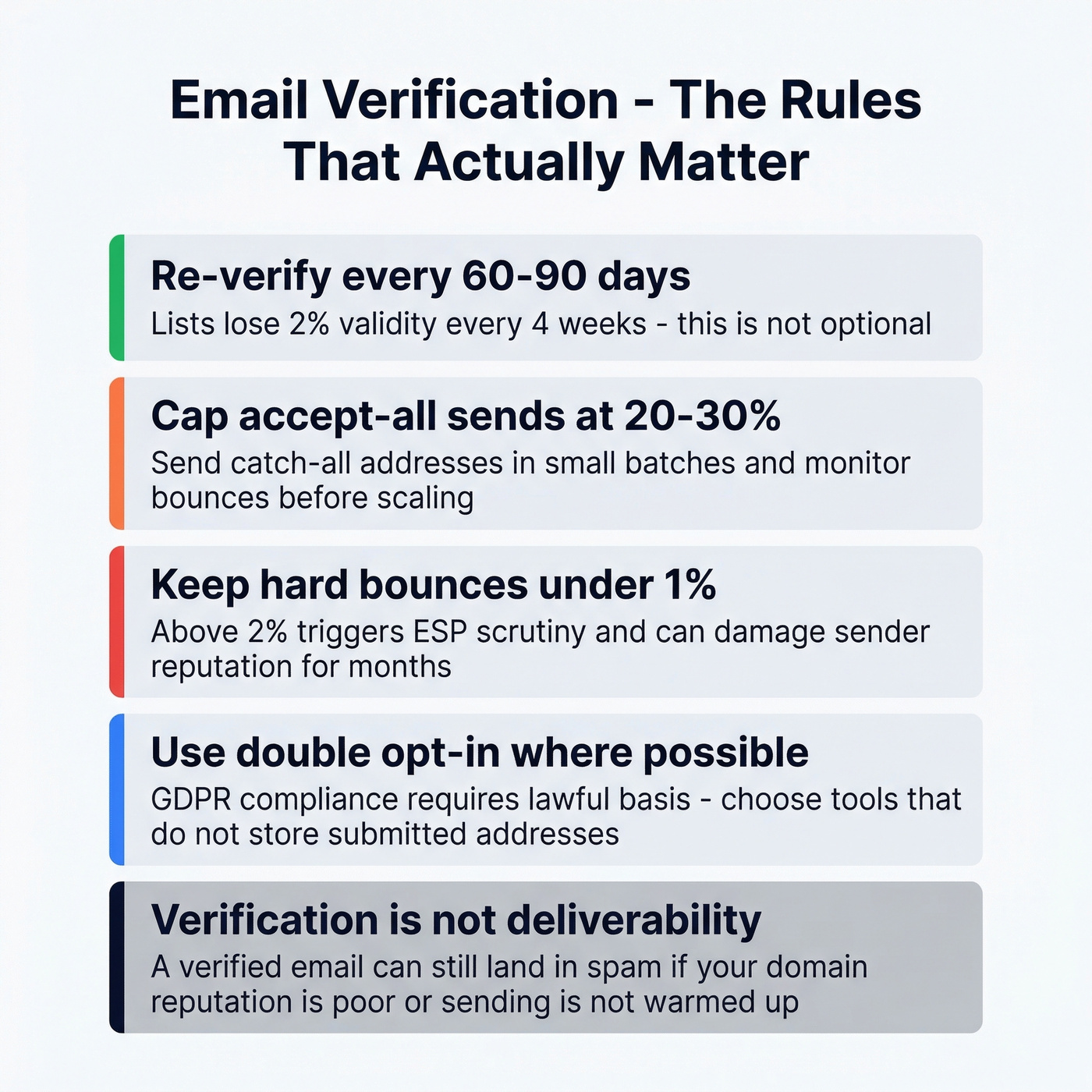 Email Verification - The Rules That Actually Matter

Re-verify every 60-90 days
Lists lose 2% validity every 4 weeks - this is not optional

Cap accept-all sends at 20-30%
Send catch-all addresses in small batches and monitor bounces before scaling

Keep hard bounces under 1%
Above 2% triggers ESP scrutiny and can damage sender reputation for months

Use double opt-in where possible
GDPR compliance requires lawful basis - choose tools that do not store submitted addresses

Verification is not deliverability
A verified email can still land in spam if your domain reputation is poor or sending is not warmed up